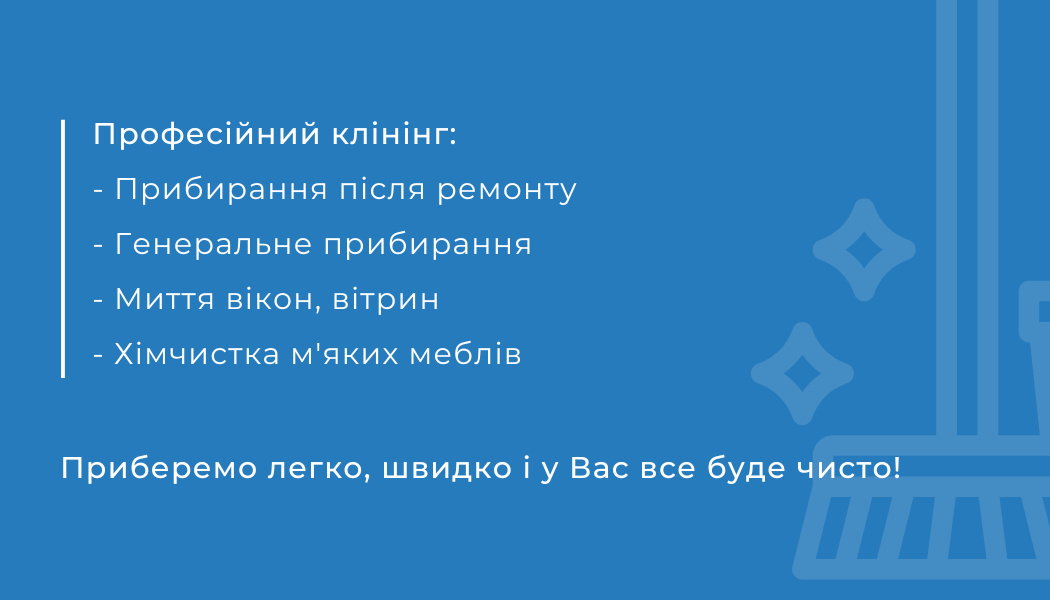 Професійний клінінг:
- Прибирання після ремонту
- Генеральне прибирання
- Миття вікон, вітрин
- Хімчистка м'яких меблів

Приберемо легко, швидко і у Вас все буде чисто!